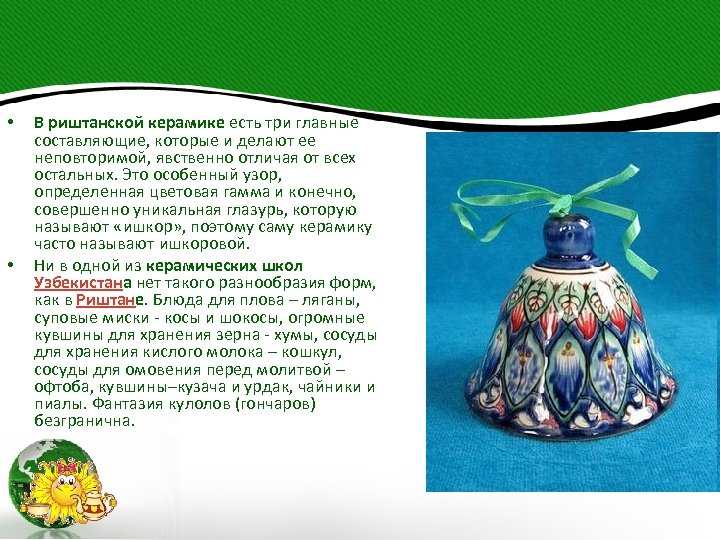 • В риштанской керамике есть три главные составляющие, которые и делают ее неповторимой, явственно отличая от всех остальных. Это особенный узор, определенная цветовая гамма и конечно, совершенно уникальная глазурь, которую называют «ишкор», поэтому саму керамику часто называют ишкоровой.

• Ни в одной из керамических школ Узбекистана нет такого разнообразия форм, как в Риштане. Блюда для плова – ляганы, суповые миски - косы и шокосы, огромные кувшины для хранения зерна - хумы, сосуды для хранения кислого молока – кошкул, сосуды для омовения перед молитвой – офтоба, кувшины–кузача и урдак, чайники и пиалы. Фантазия кулолов (гончаров) безгранична.